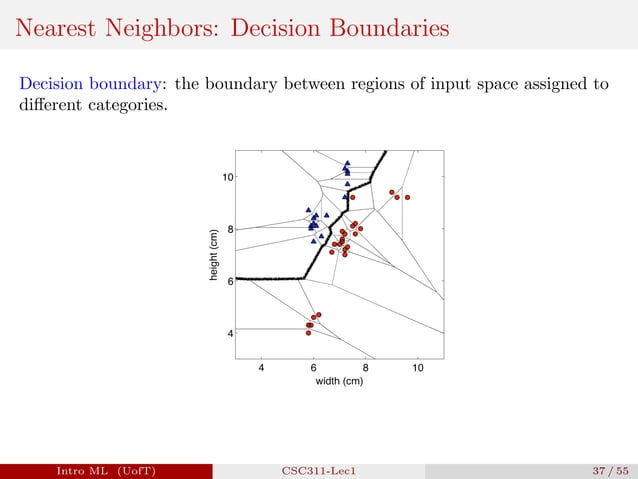 Nearest Neighbors: Decision Boundaries

Decision boundary: the boundary between regions of input space assigned to different categories.

10
8
6
4
height (cm)
4
6
8
10
width (cm)

Intro ML (UofT) CSC311-Lec1 37 / 55